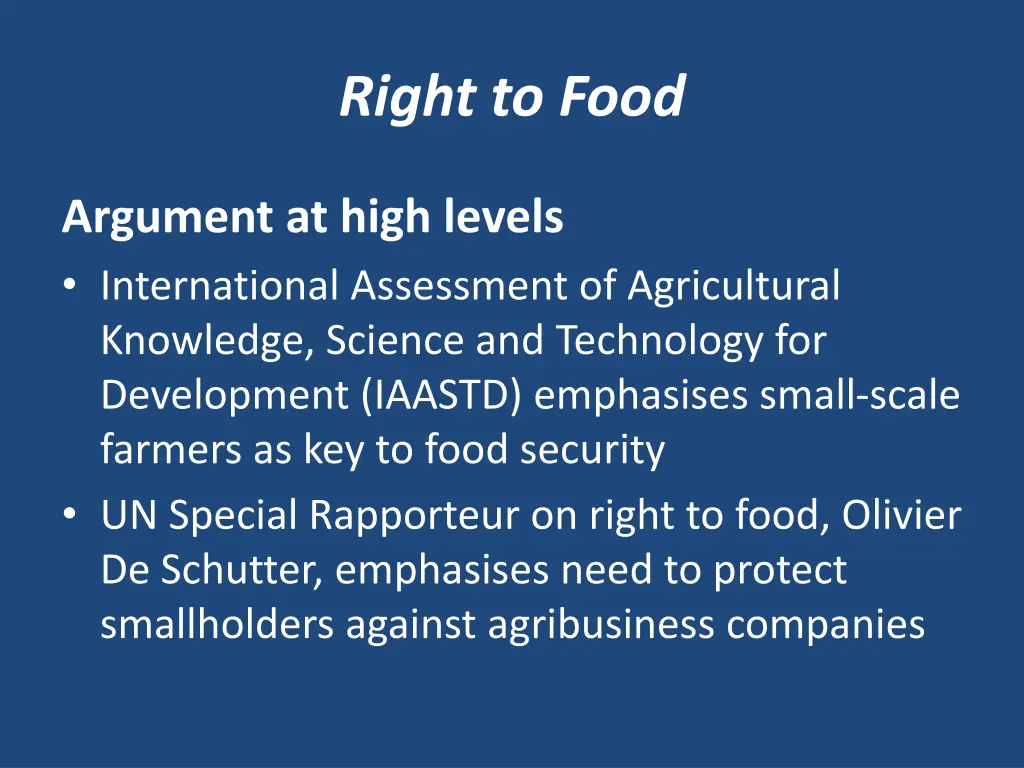 Right to Food

Argument at high levels

• International Assessment of Agricultural Knowledge, Science and Technology for Development (IAASTD) emphasises small-scale farmers as key to food security
• UN Special Rapporteur on right to food, Olivier De Schutter, emphasises need to protect smallholders against agribusiness companies